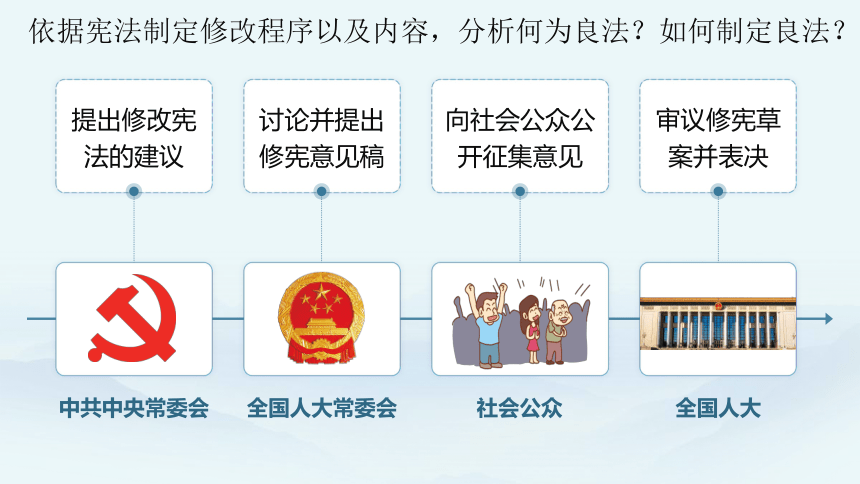 依据宪法制定修改程序以及内容，分析何为良法？如何制定良法？

提出修改宪法的建议

讨论并提出修宪意见稿

向社会公众公开征集意见

审议修宪草案并表决

中共中央常委会

全国人大常委会

社会公众

全国人大